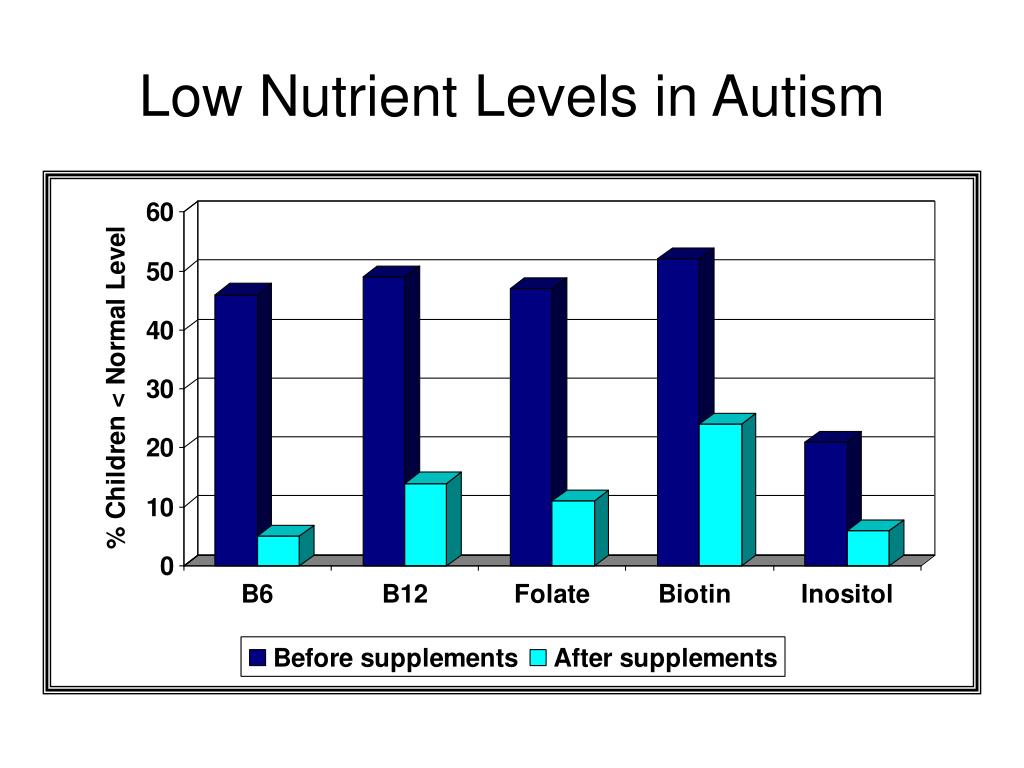 Low Nutrient Levels in Autism

% Children < Normal Level

60
50
40
30
20
10
0

B6
B12
Folate
Biotin
Inositol

Before supplements
After supplements